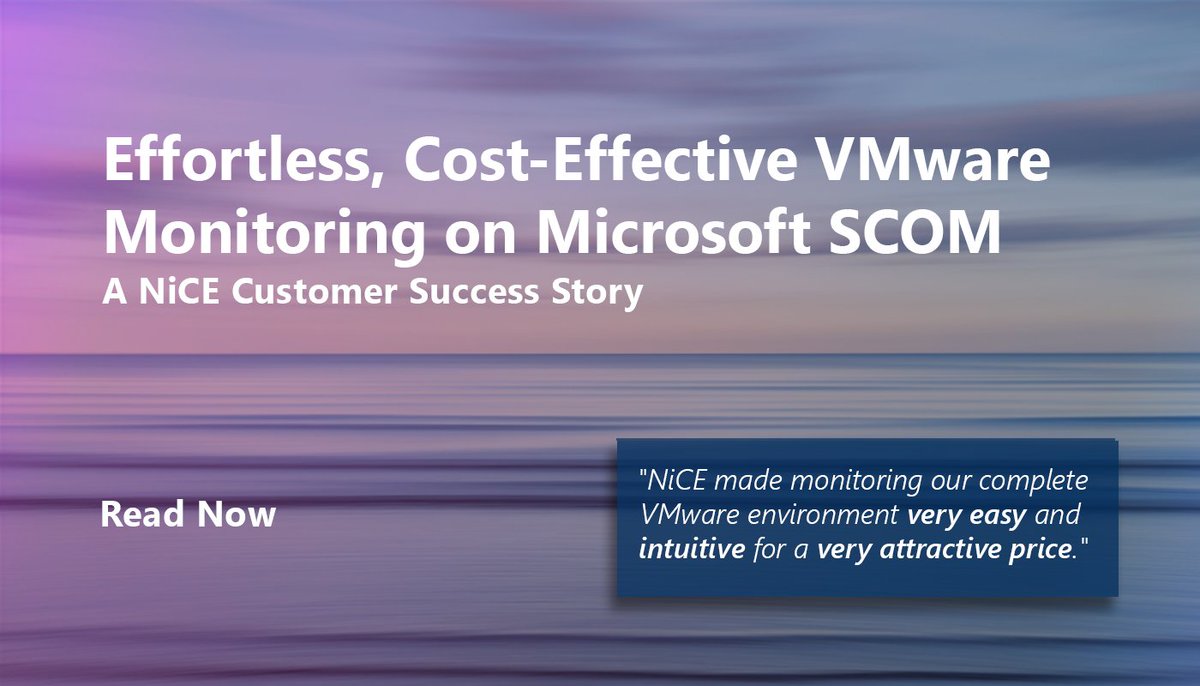 Effortless, Cost-Effective VMware Monitoring on Microsoft SCOM
A NiCE Customer Success Story

Read Now

"NiCE made monitoring our complete VMware environment very easy and intuitive for a very attractive price."